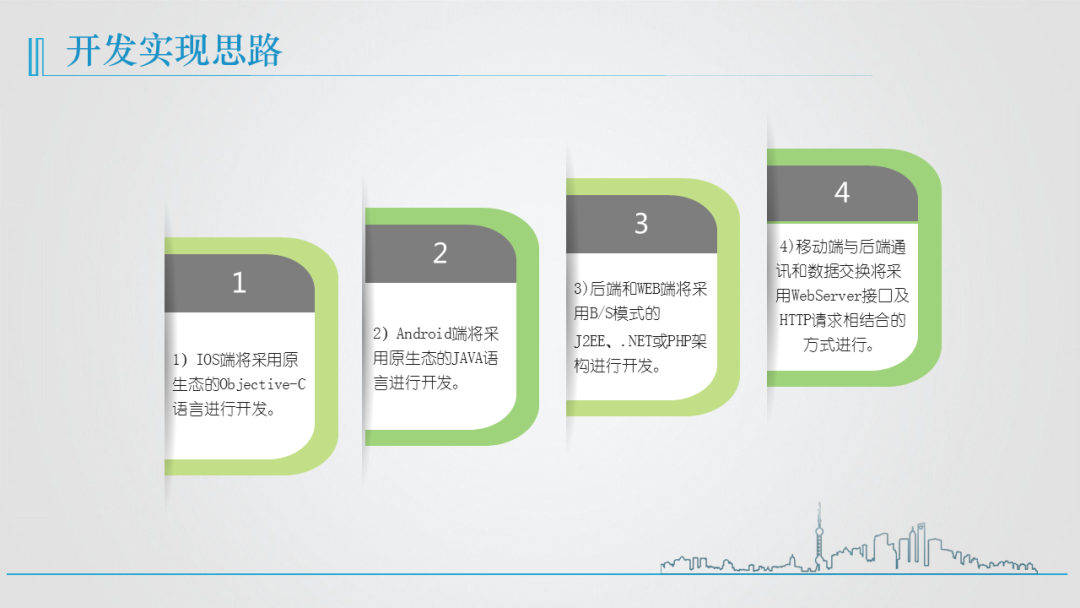 开发实现思路

1

1) IOS端将采用原生态的Objective-C语言进行开发。

2

2) Android端将采用原生态的JAVA语言进行开发。

3

3)后端和WEB端将采用B/S模式的J2EE、.NET或PHP架构进行开发。

4

4)移动端与后端通讯和数据交换将采用WebServer接口及HTTP请求相结合的方式进行。